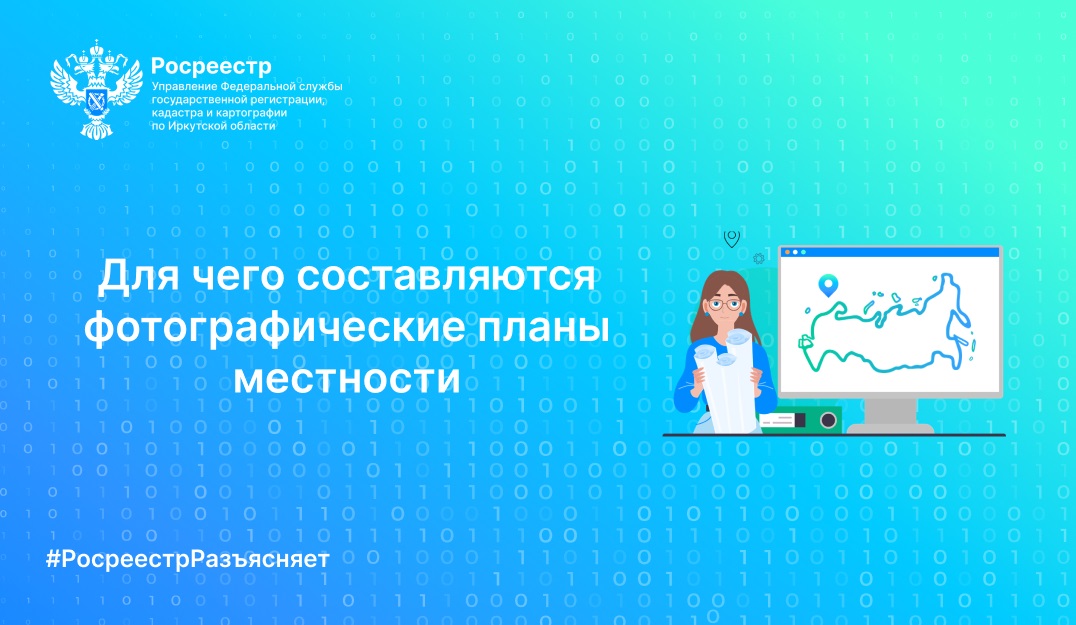 Росреестр
Управление Федеральной службы государственной регистрации, кадастра и картографии по Иркутской области

Для чего составляются фотографические планы местности

#РосреестрРазъясняет